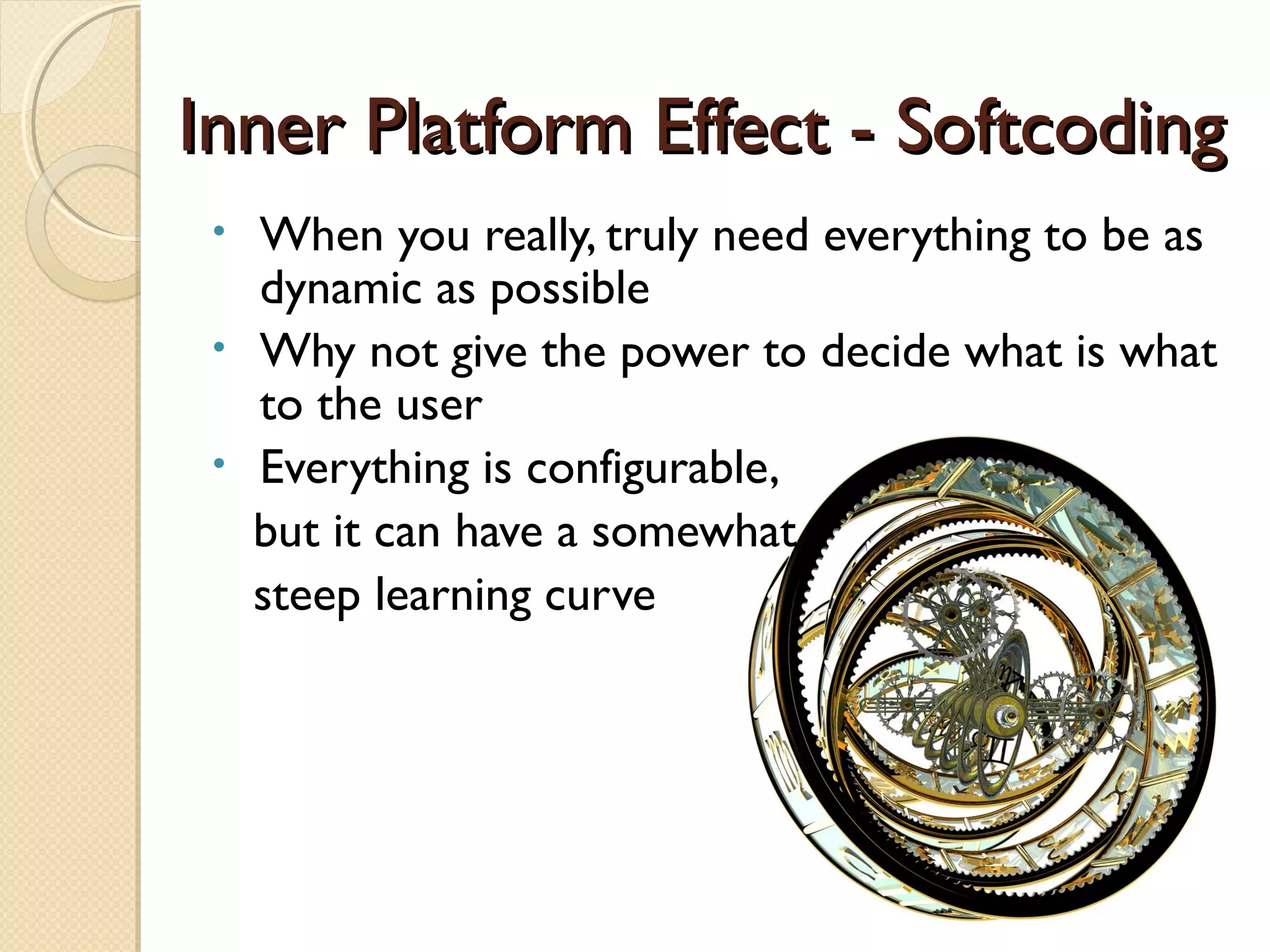 Inner Platform Effect - Softcoding

• When you really, truly need everything to be as dynamic as possible
• Why not give the power to decide what is what to the user
• Everything is configurable,
but it can have a somewhat
steep learning curve